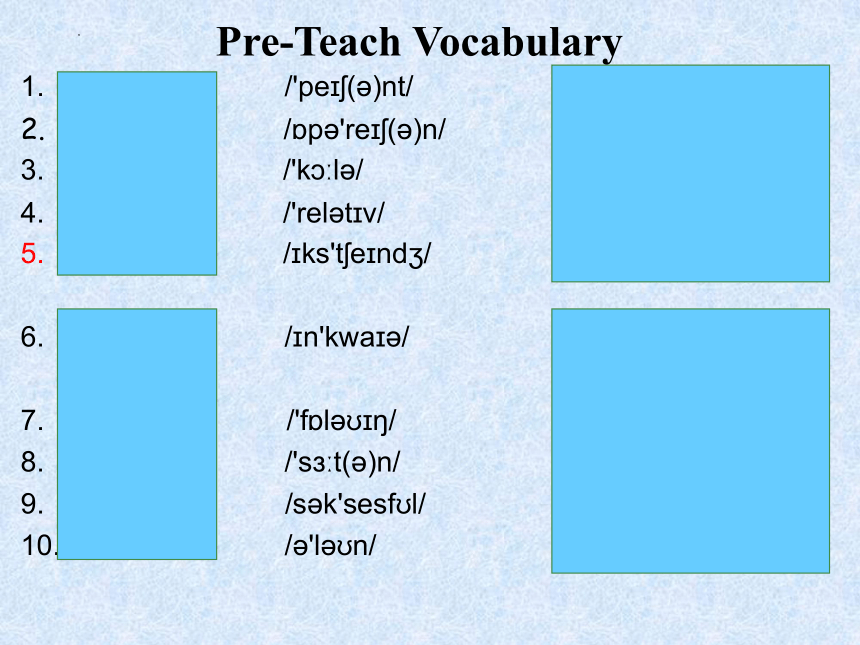 Pre-Teach Vocabulary

1. /'peɪʃ(ə)nt/
2. /ɒpə'reɪʃ(ə)n/
3. /'kɔːlə/
4. /'relətɪv/
5. /ɪks'tʃeɪndʒ/

6. /ɪn'kwaɪə/

7. /'fɒləʊɪŋ/
8. /'sɜːt(ə)n/
9. /sək'sesfʊl/
10. /ə'ləʊn/